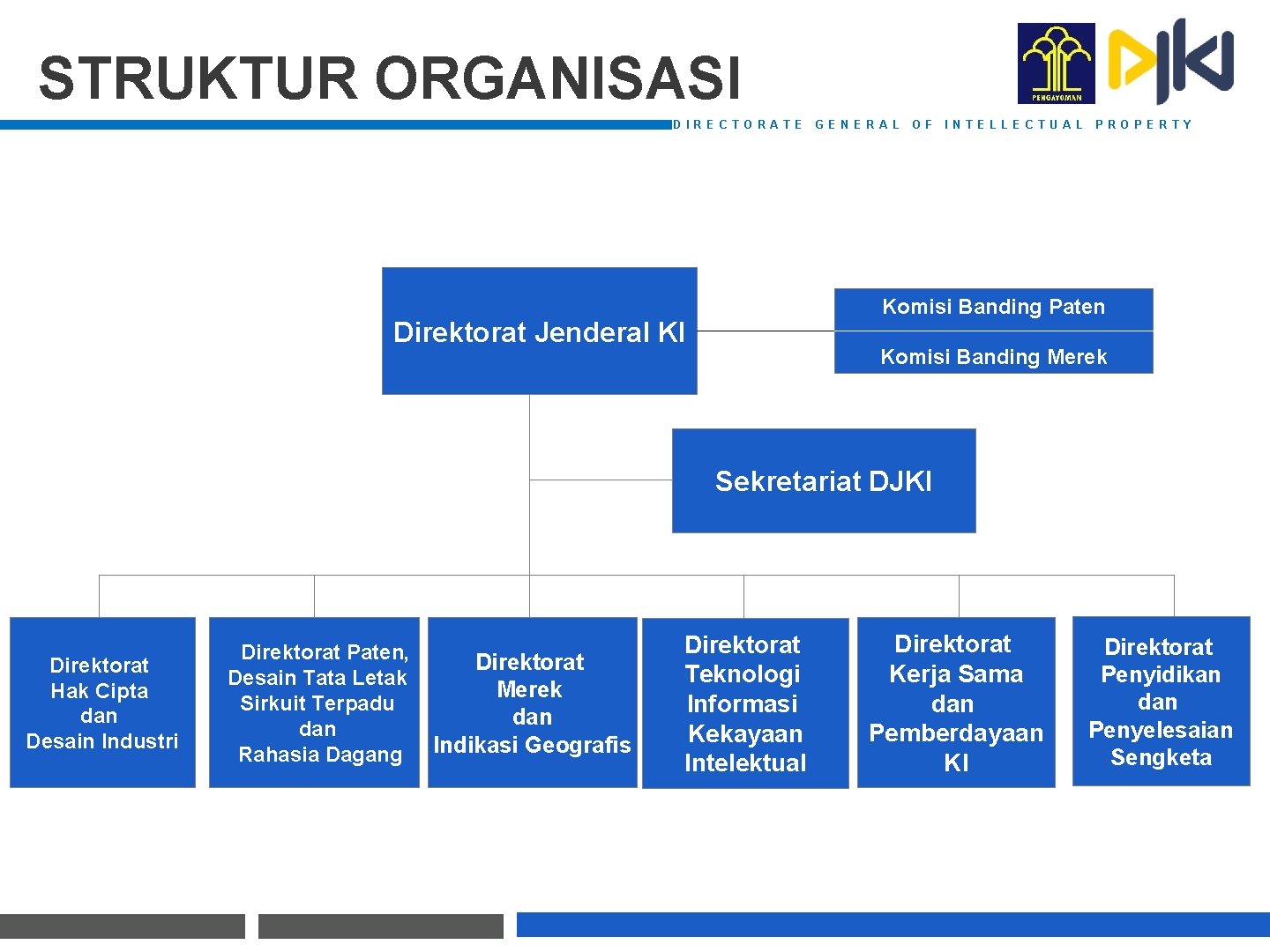 STRUKTUR ORGANISASI

PENGAYOMAN

DJKI

DIRECTORATE GENERAL OF INTELLECTUAL PROPERTY

Direktorat Jenderal KI

Komisi Banding Paten

Komisi Banding Merek

Sekretariat DJKI

Direktorat Hak Cipta dan Desain Industri

Direktorat Paten, Desain Tata Letak Sirkuit Terpadu dan Rahasia Dagang

Direktorat Merek dan Indikasi Geografis

Direktorat Teknologi Informasi Kekayaan Intelektual

Direktorat Kerja Sama dan Pemberdayaan KI

Direktorat Penyidikan dan Penyelesaian Sengketa